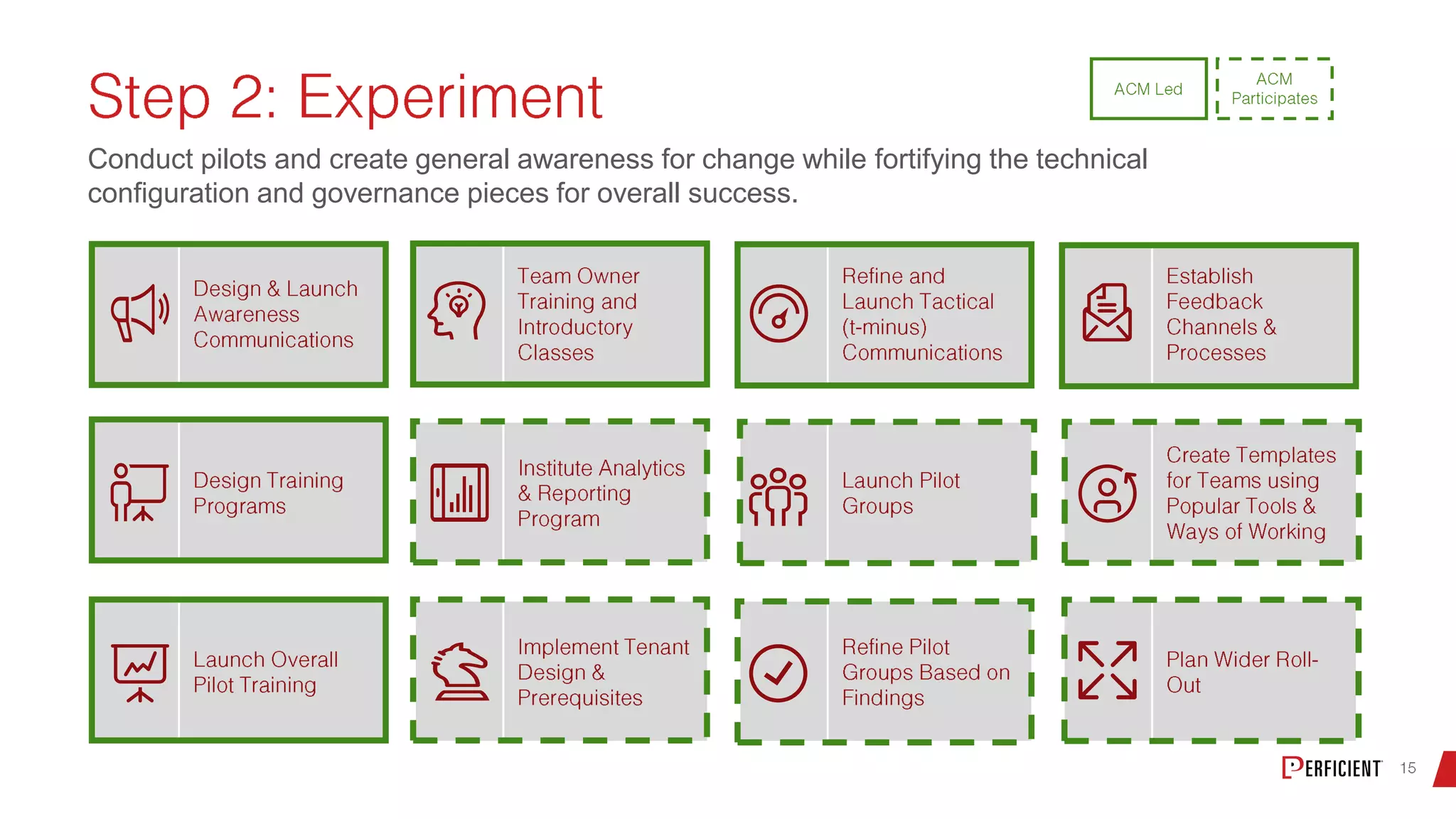 Step 2: Experiment

ACM Led

ACM Participates

Conduct pilots and create general awareness for change while fortifying the technical configuration and governance pieces for overall success.

Design & Launch Awareness Communications

Team Owner Training and Introductory Classes

Refine and Launch Tactical (t-minus) Communications

Establish Feedback Channels & Processes

Design Training Programs

Institute Analytics & Reporting Program

Launch Pilot Groups

Create Templates for Teams using Popular Tools & Ways of Working

Launch Overall Pilot Training

Implement Tenant Design & Prerequisites

Refine Pilot Groups Based on Findings

Plan Wider Roll-Out

PERFICIENT 15